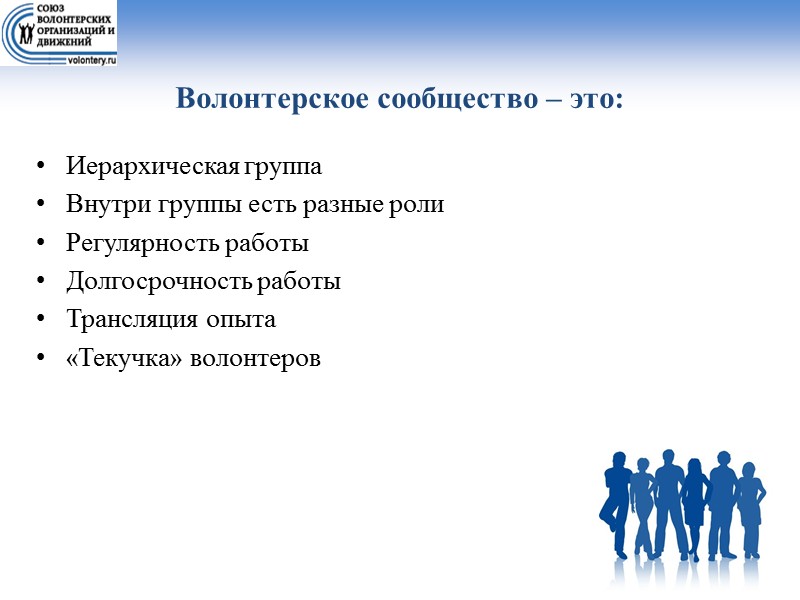 СОЮЗ ВОЛОНТЕРСКИХ ОРГАНИЗАЦИЙ И ДВИЖЕНИЙ
volontery.ru

Волонтерское сообщество – это:

• Иерархическая группа
• Внутри группы есть разные роли
• Регулярность работы
• Долгосрочность работы
• Трансляция опыта
• «Текучка» волонтеров